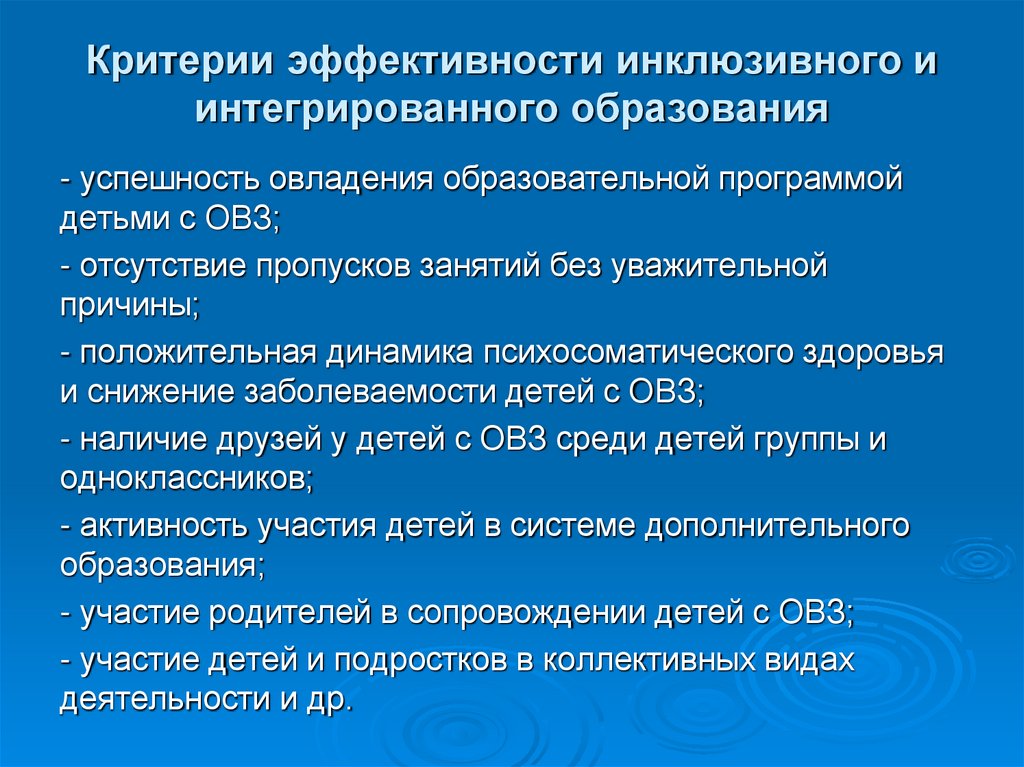 Критерии эффективности инклюзивного и интегрированного образования

- успешность овладения образовательной программой детьми с ОВЗ;

- отсутствие пропусков занятий без уважительной причины;

- положительная динамика психосоматического здоровья и снижение заболеваемости детей с ОВЗ;

- наличие друзей у детей с ОВЗ среди детей группы и одноклассников;

- активность участия детей в системе дополнительного образования;

- участие родителей в сопровождении детей с ОВЗ;

- участие детей и подростков в коллективных видах деятельности и др.